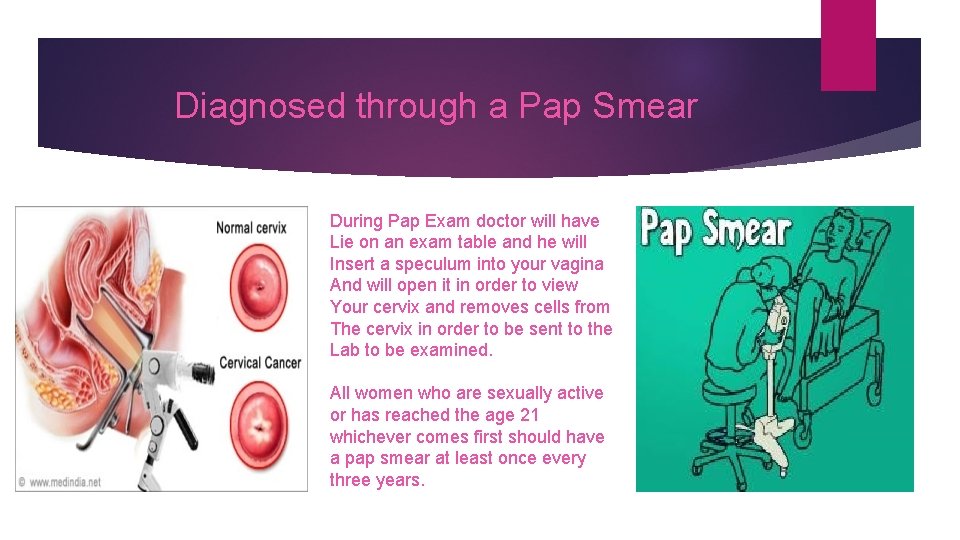 Diagnosed through a Pap Smear

Normal cervix

Cervical Cancer

© www.medindia.net

During Pap Exam doctor will have Lie on an exam table and he will Insert a speculum into your vagina And will open it in order to view Your cervix and removes cells from The cervix in order to be sent to the Lab to be examined.

All women who are sexually active or has reached the age 21 whichever comes first should have a pap smear at least once every three years.

Pap Smear